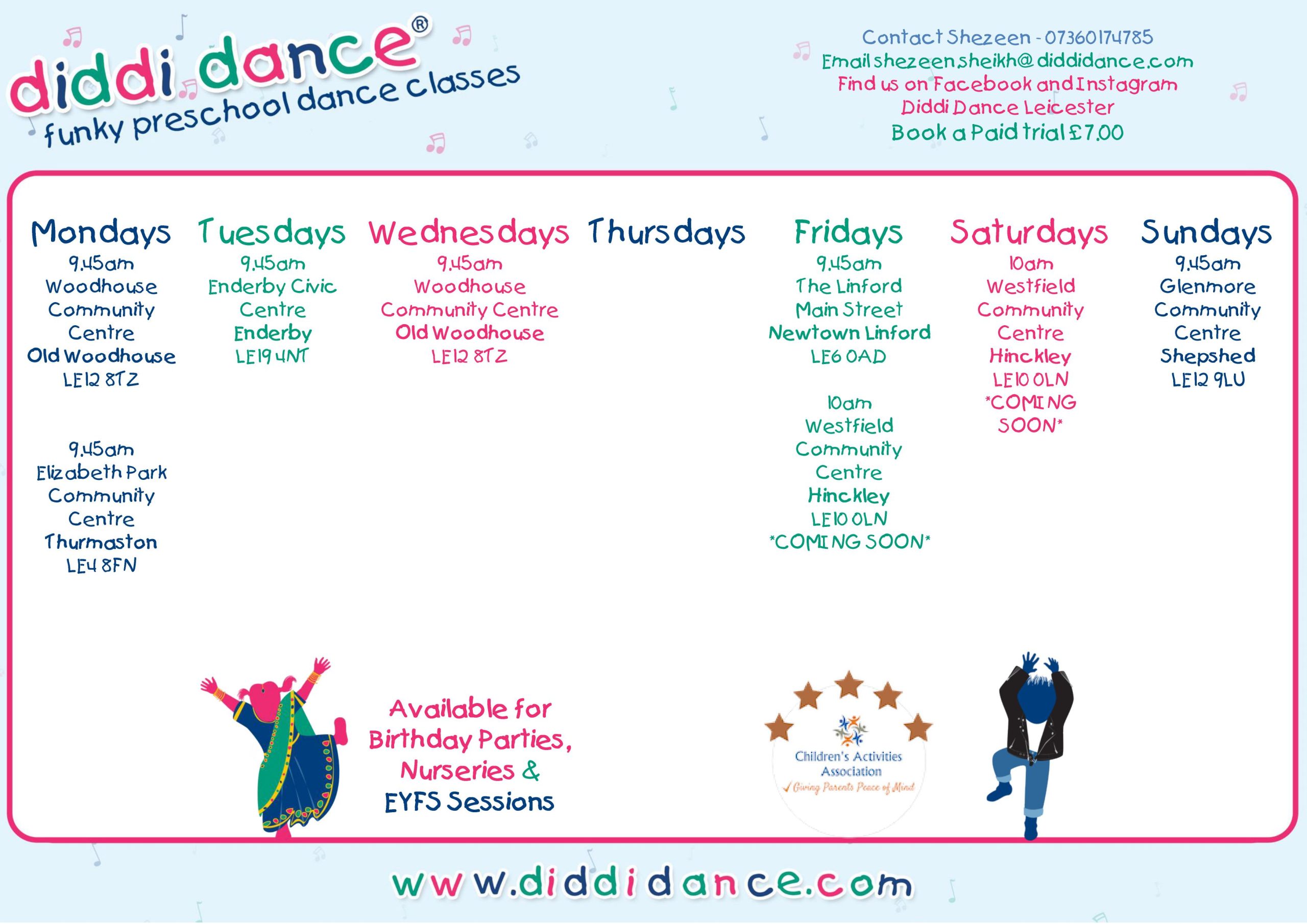 diddi dance®
funky preschool dance classes

Contact Shezeen - 07360174785
Email shezeen.sheikh@diddidance.com
Find us on Facebook and Instagram
Diddi Dance Leicester
Book a Paid trial £7.00

Mondays
9.45am
Woodhouse Community Centre
Old Woodhouse
LE12 8TZ

9.45am
Elizabeth Park Community Centre
Thurmaston
LE4 8FN

Tuesdays
9.45am
Enderby Civic Centre
Enderby
LE19 4NT

Wednesdays
9.45am
Woodhouse Community Centre
Old Woodhouse
LE12 8TZ

Thursdays

Fridays
9.45am
The Linford
Main Street
Newtown Linford
LE6 0AD

10am
Westfield Community Centre
Hinckley
LE10 0LN
*COMING SOON*

Saturdays
10am
Westfield Community Centre
Hinckley
LE10 0LN
*COMING SOON*

Sundays
9.45am
Glenmore Community Centre
Shepshed
LE12 9LU

Available for Birthday Parties, Nurseries & EYFS Sessions

Children's Activities Association
Giving Parents Peace of Mind

www.diddidance.com